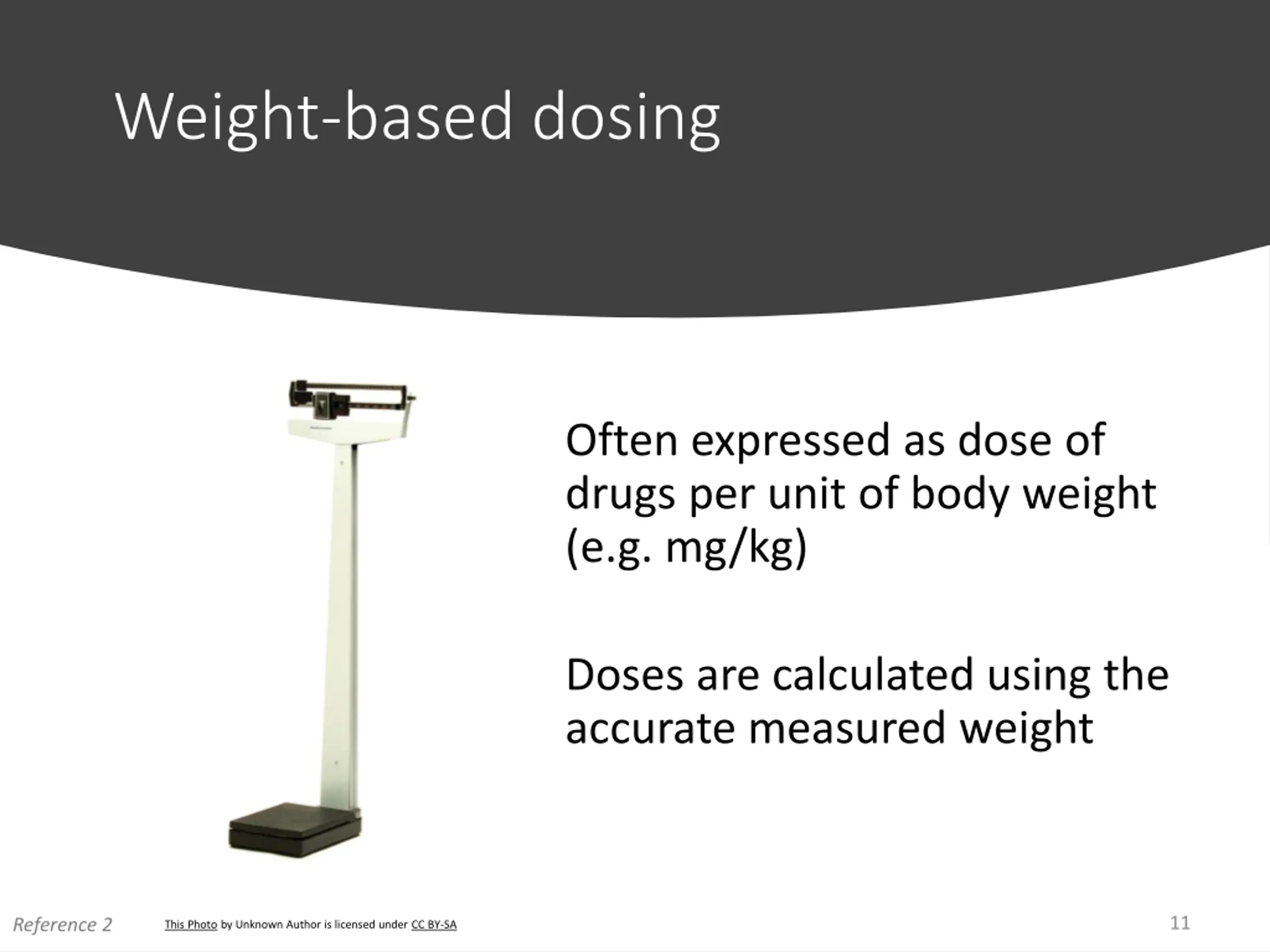 Weight-based dosing

Often expressed as dose of drugs per unit of body weight (e.g. mg/kg)

Doses are calculated using the accurate measured weight

Reference 2

This Photo by Unknown Author is licensed under CC BY-SA

11